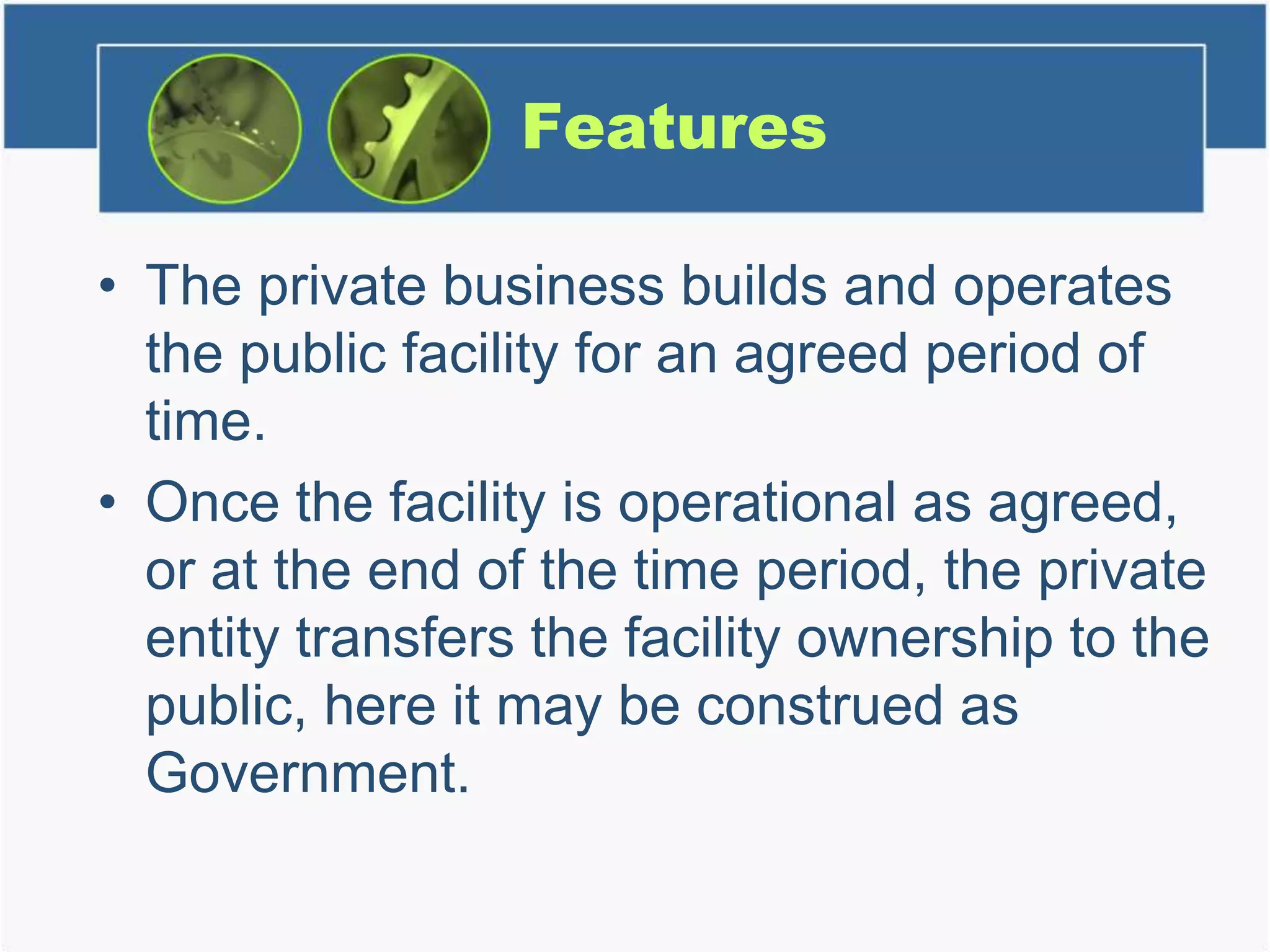 Features

• The private business builds and operates the public facility for an agreed period of time.

• Once the facility is operational as agreed, or at the end of the time period, the private entity transfers the facility ownership to the public, here it may be construed as Government.